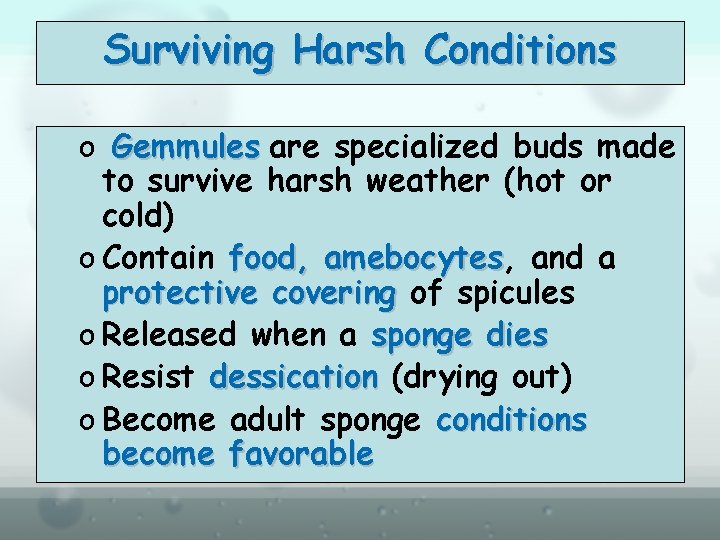 Surviving Harsh Conditions

o Gemmules are specialized buds made to survive harsh weather (hot or cold)

o Contain food, amebocytes, and a protective covering of spicules

o Released when a sponge dies

o Resist dessication (drying out)

o Become adult sponge conditions become favorable